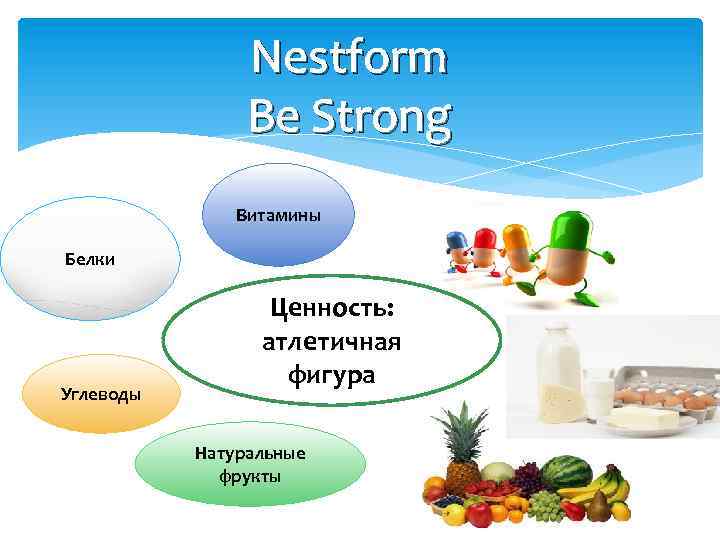 Nestform
Be Strong

Витамины

Белки

Ценность: атлетичная фигура

Углеводы

Натуральные фрукты